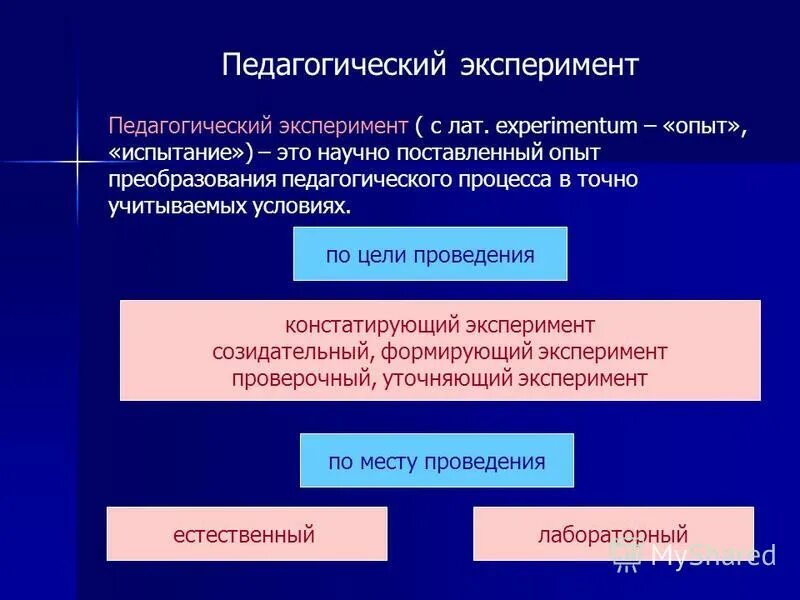 Педагогический эксперимент

Педагогический эксперимент ( с лат. experimentum – «опыт», «испытание») – это научно поставленный опыт преобразования педагогического процесса в точно учитываемых условиях.

по цели проведения

констатирующий эксперимент
созидательный, формирующий эксперимент
проверочный, уточняющий эксперимент

по месту проведения

естественный

лабораторный

MyShared